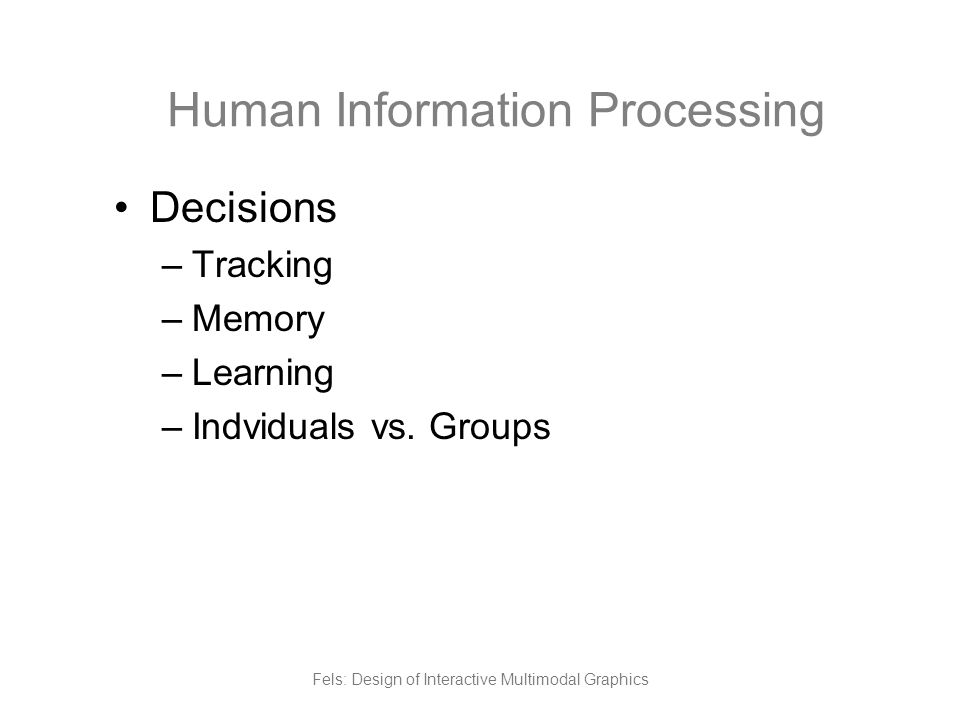 Human Information Processing

• Decisions
– Tracking
– Memory
– Learning
– Indviduals vs. Groups

Fels: Design of Interactive Multimodal Graphics